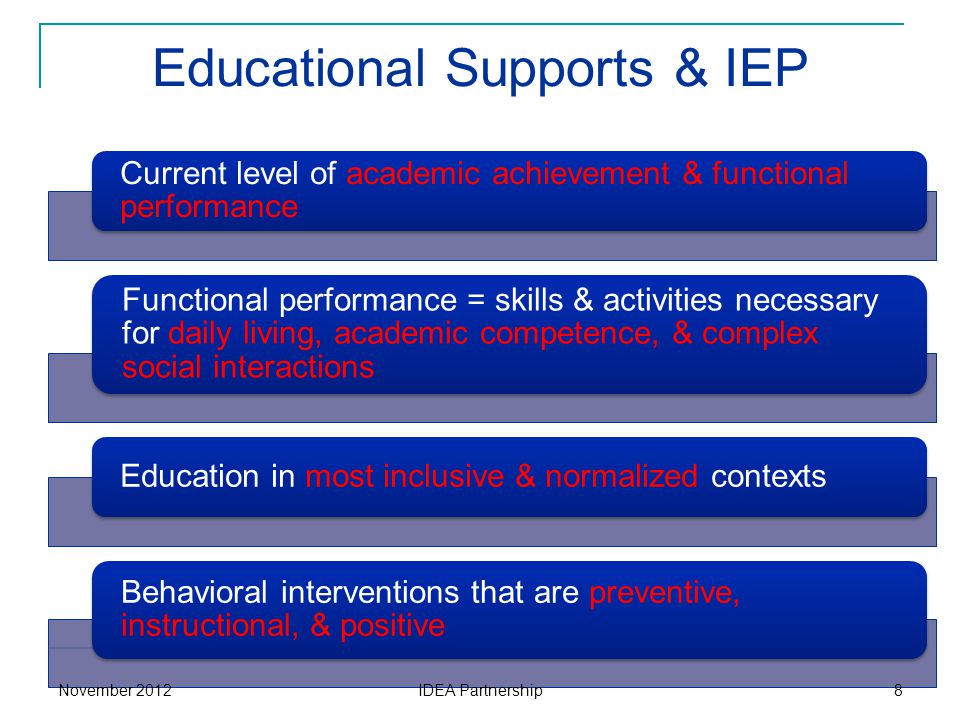 Educational Supports & IEP

Current level of academic achievement & functional performance

Functional performance = skills & activities necessary for daily living, academic competence, & complex social interactions

Education in most inclusive & normalized contexts

Behavioral interventions that are preventive, instructional, & positive

November 2012

IDEA Partnership

8